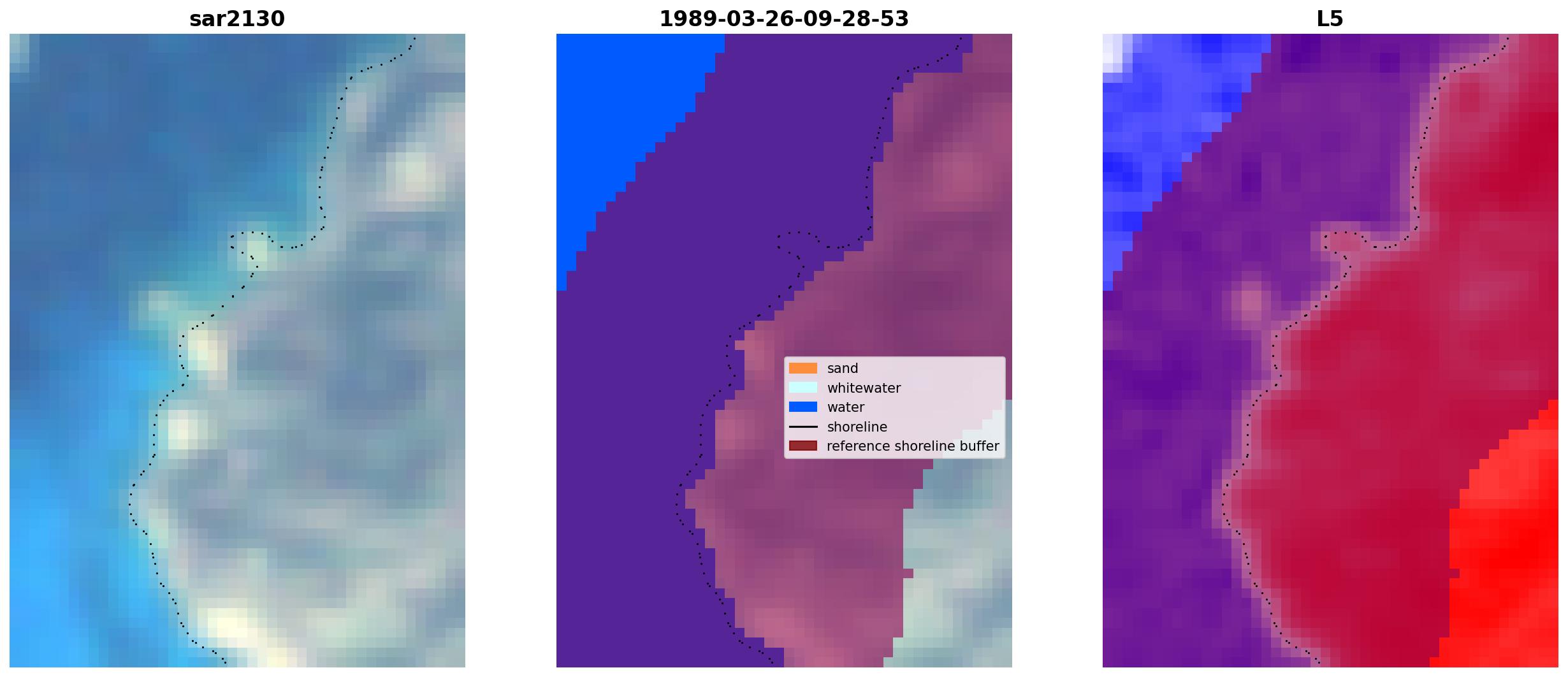 sar2130

1989-03-26-09-28-53

sand
whitewater
water
shoreline
reference shoreline buffer

L5